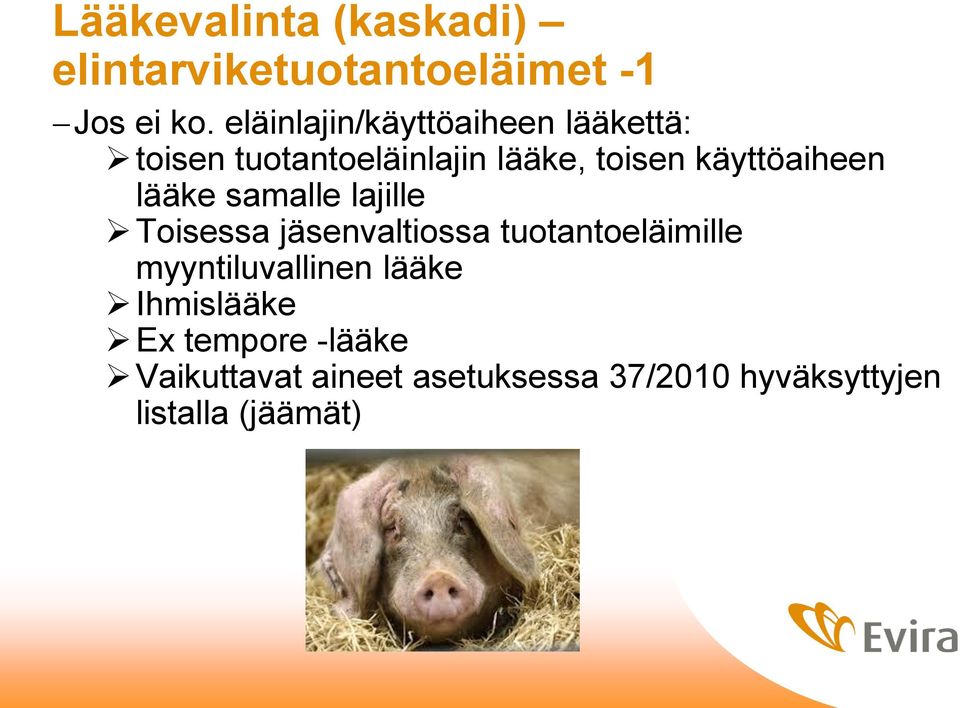 Lääkevalinta (kaskadi) – elintarviketuotantoeläimet -1

– Jos ei ko. eläinlajin/käyttöaiheen lääkettä:

➢ toisen tuotantoeläinlajin lääke, toisen käyttöaiheen lääke samalle lajille

➢ Toisessa jäsenvaltiossa tuotantoeläimille myyntiluvallinen lääke

➢ Ihmislääke

➢ Ex tempore -lääke

➢ Vaikuttavat aineet asetuksessa 37/2010 hyväksyttyjen listalla (jäämät)

Evira